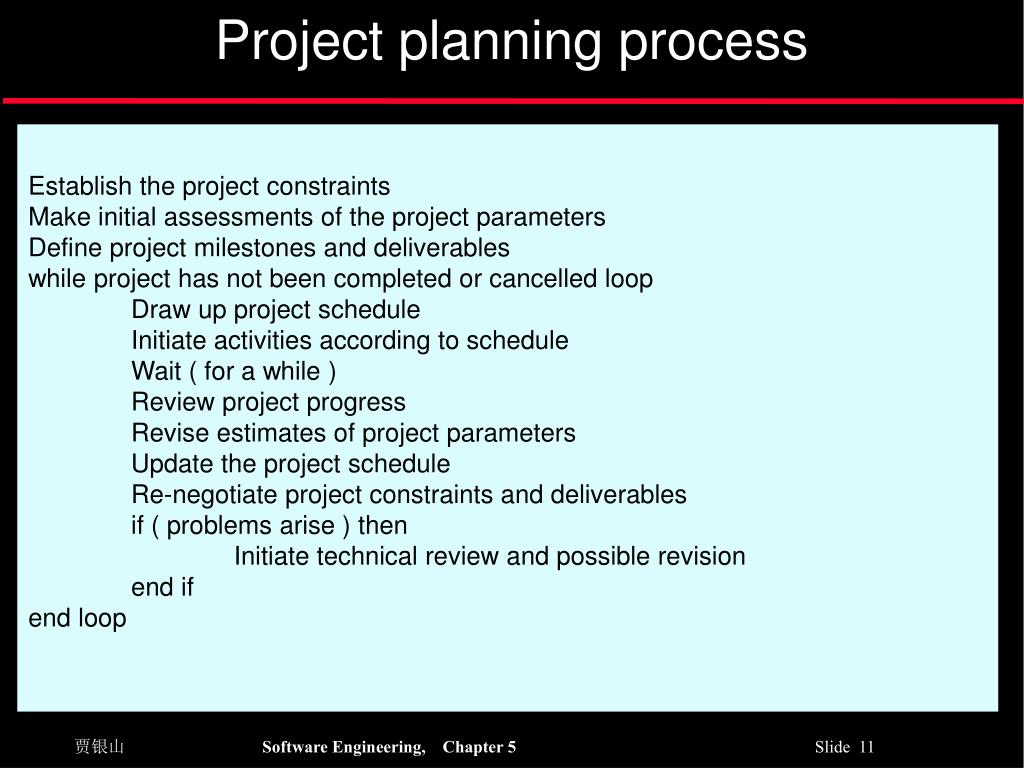 Project planning process

Establish the project constraints
Make initial assessments of the project parameters
Define project milestones and deliverables
while project has not been completed or cancelled loop
Draw up project schedule
Initiate activities according to schedule
Wait ( for a while )
Review project progress
Revise estimates of project parameters
Update the project schedule
Re-negotiate project constraints and deliverables
if ( problems arise ) then
Initiate technical review and possible revision
end if
end loop

贾银山

Software Engineering, Chapter 5

Slide 11